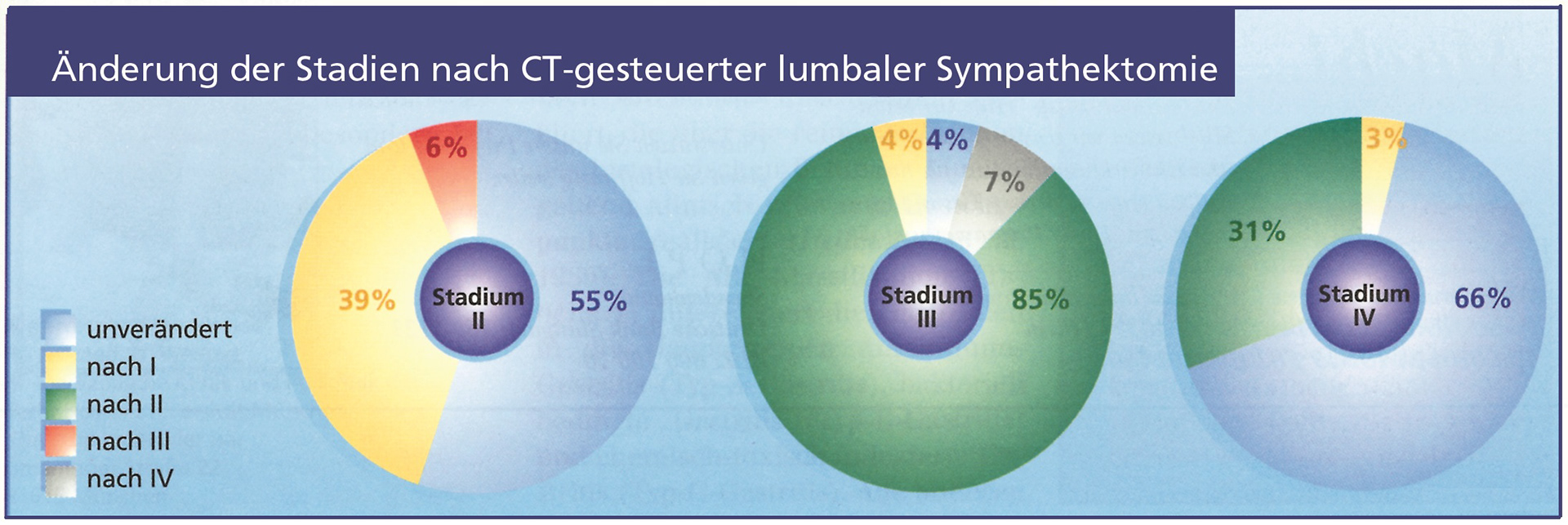 Änderung der Stadien nach CT-gesteuerter lumbaler Sympathektomie

unverändert
nach I
nach II
nach III
nach IV

6%
39%
Stadium II
55%

4%
4%
7%
Stadium III
85%

3%
31%
Stadium IV
66%